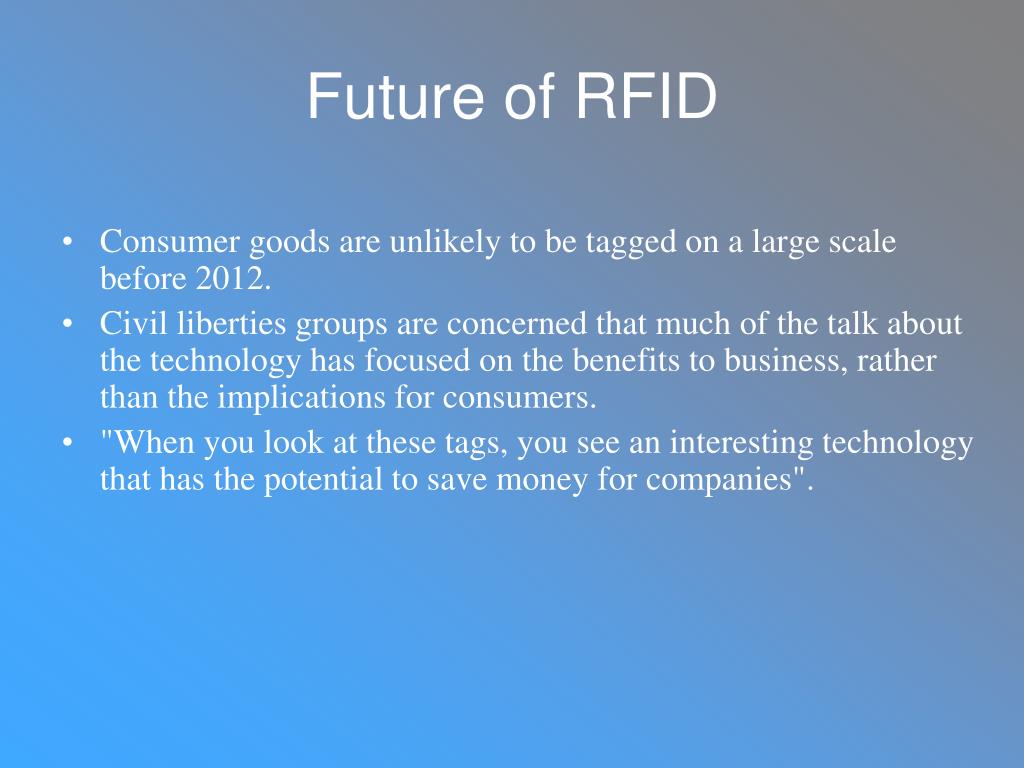 Future of RFID

• Consumer goods are unlikely to be tagged on a large scale before 2012.
• Civil liberties groups are concerned that much of the talk about the technology has focused on the benefits to business, rather than the implications for consumers.
• "When you look at these tags, you see an interesting technology that has the potential to save money for companies".